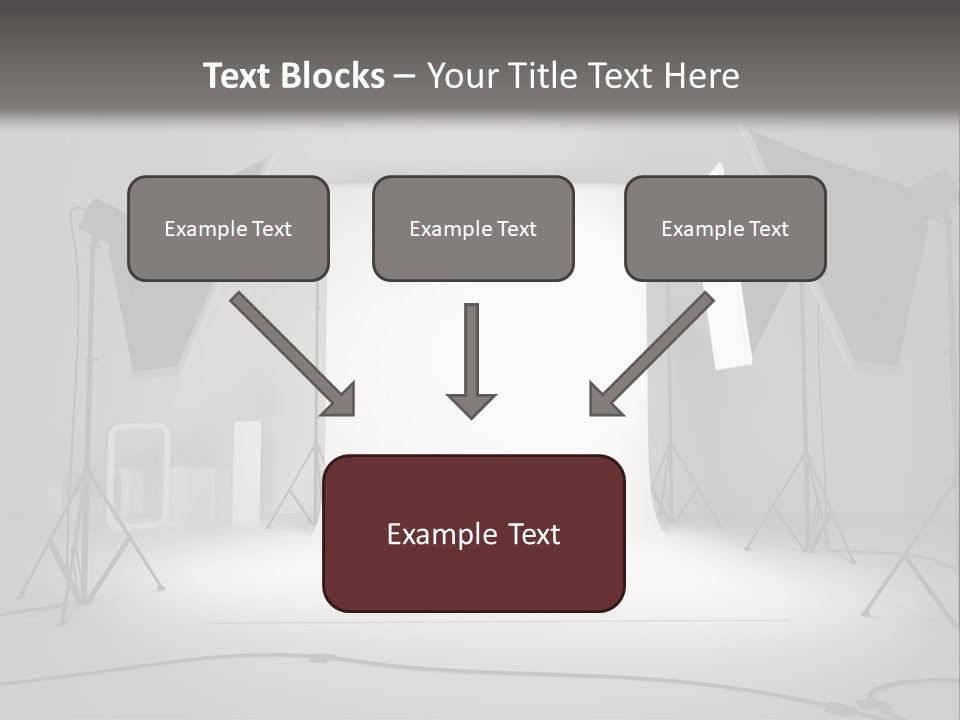 Text Blocks – Your Title Text Here

Example Text

Example Text

Example Text

Example Text